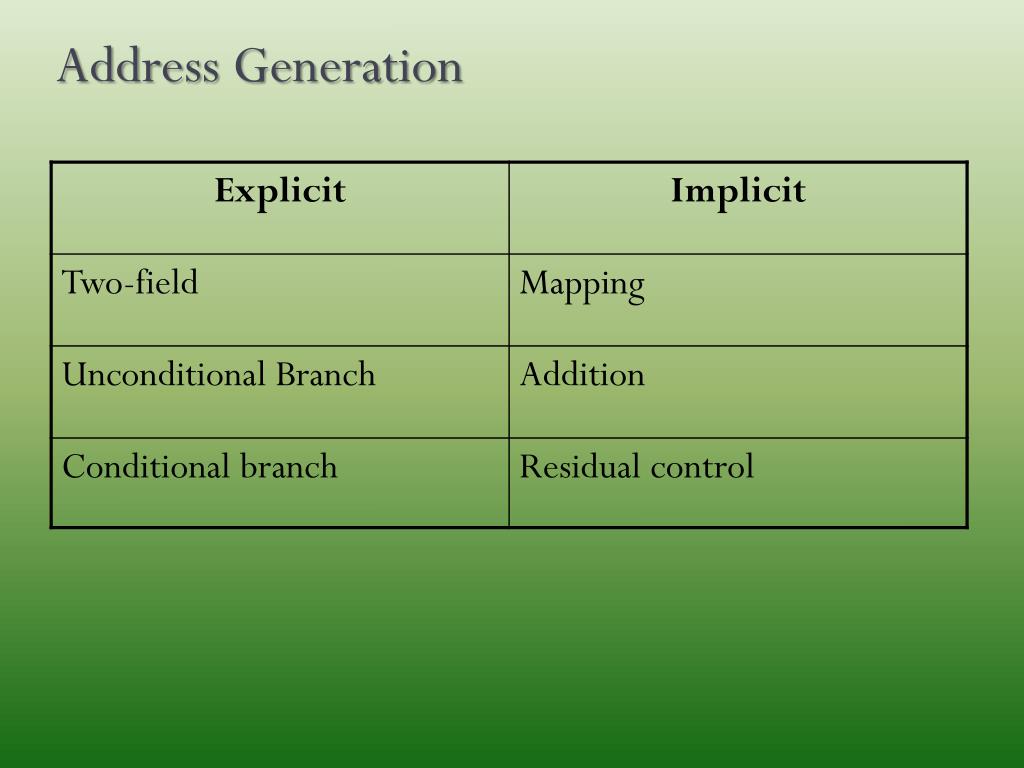 Address Generation

| Explicit | Implicit |
|---|---|
| Two-field | Mapping |
| Unconditional Branch | Addition |
| Conditional branch | Residual control |